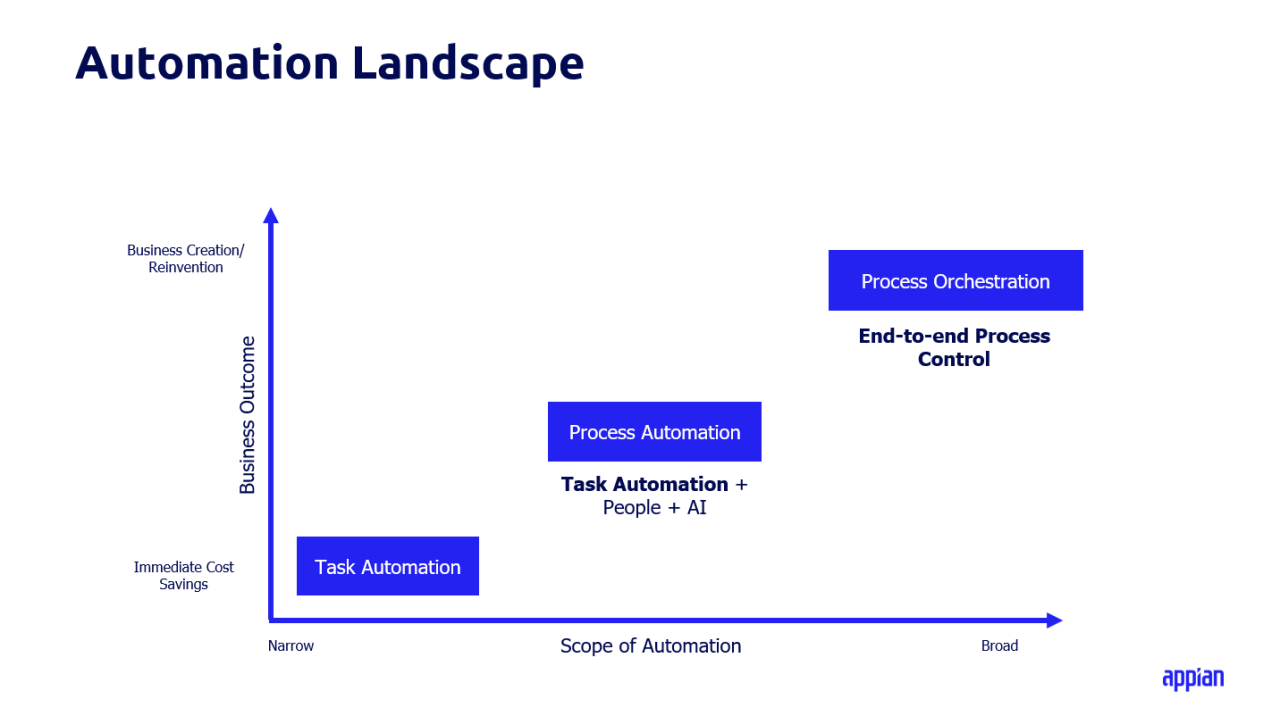 Automation Landscape

Business Creation/ Reinvention

Business Outcome

Immediate Cost Savings

Process Orchestration

End-to-end Process Control

Process Automation

Task Automation + People + AI

Task Automation

Narrow

Scope of Automation

Broad

appian